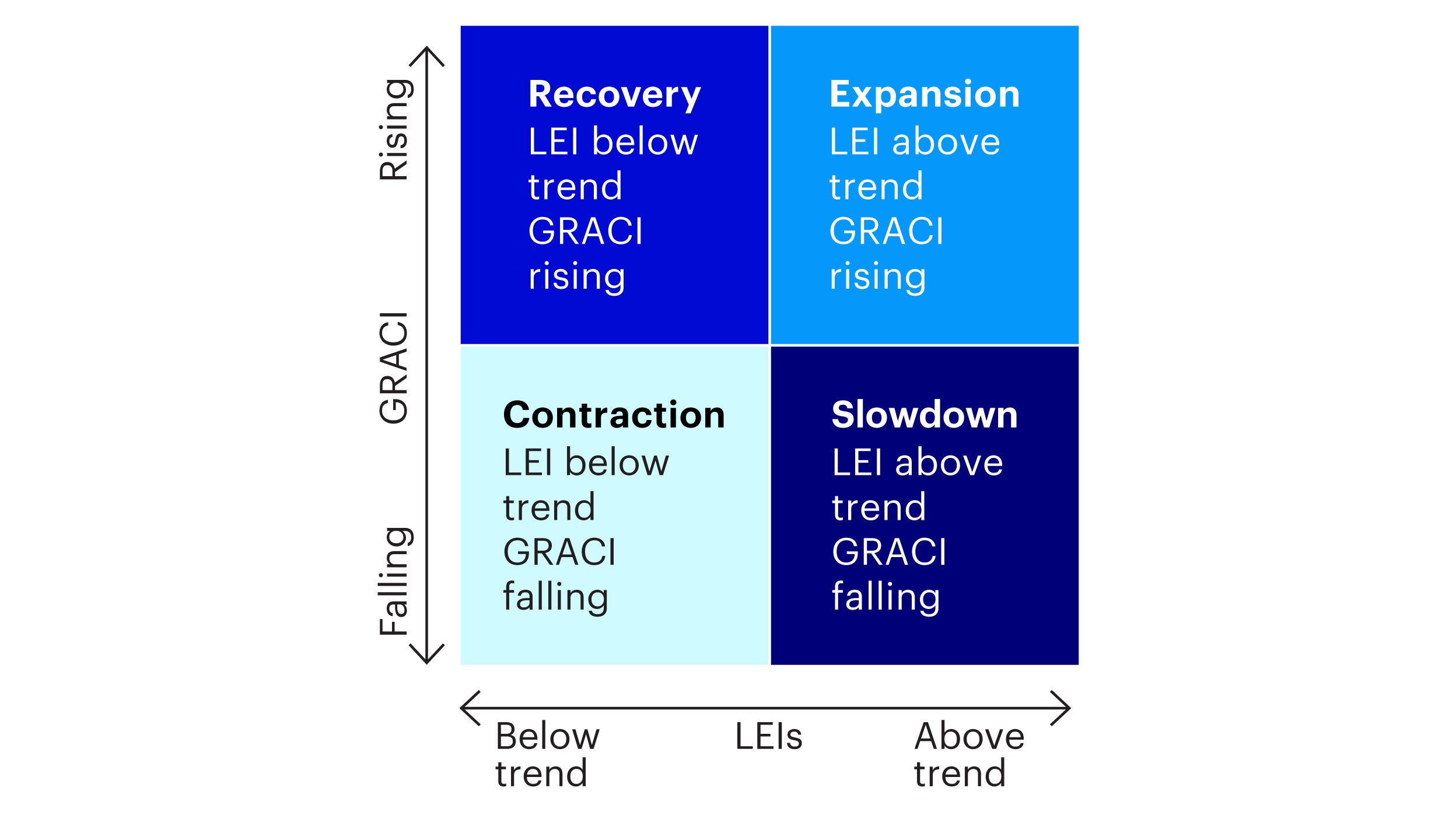 Rising

GRACI

Falling

Recovery
LEI below trend
GRACI rising

Expansion
LEI above trend
GRACI rising

Contraction
LEI below trend
GRACI falling

Slowdown
LEI above trend
GRACI falling

Below trend

LEIs

Above trend